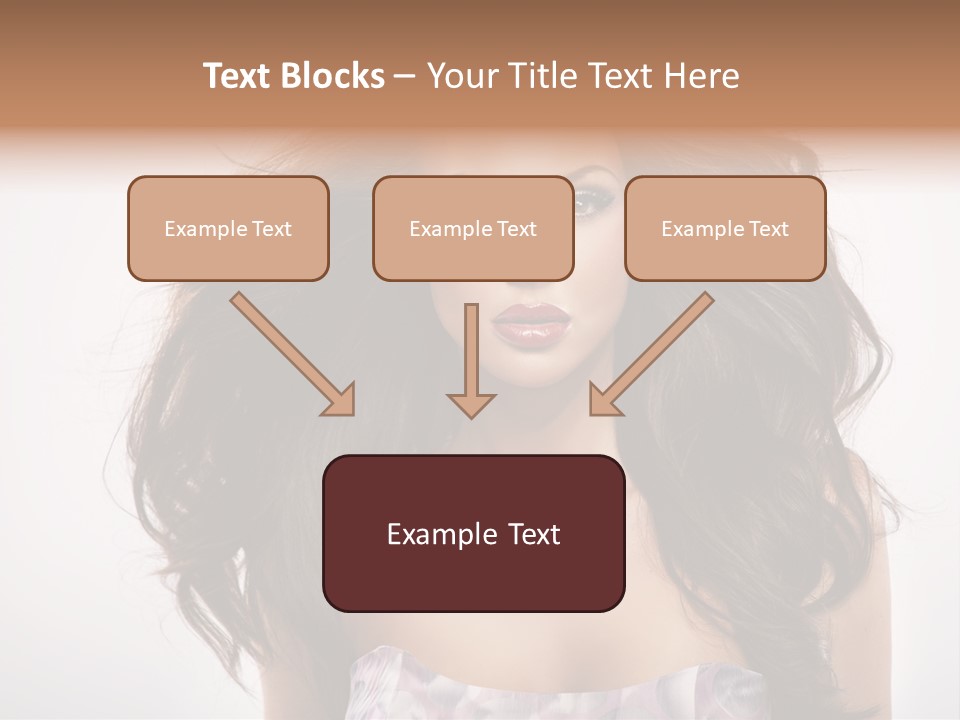 Text Blocks – Your Title Text Here

Example Text

Example Text

Example Text

Example Text